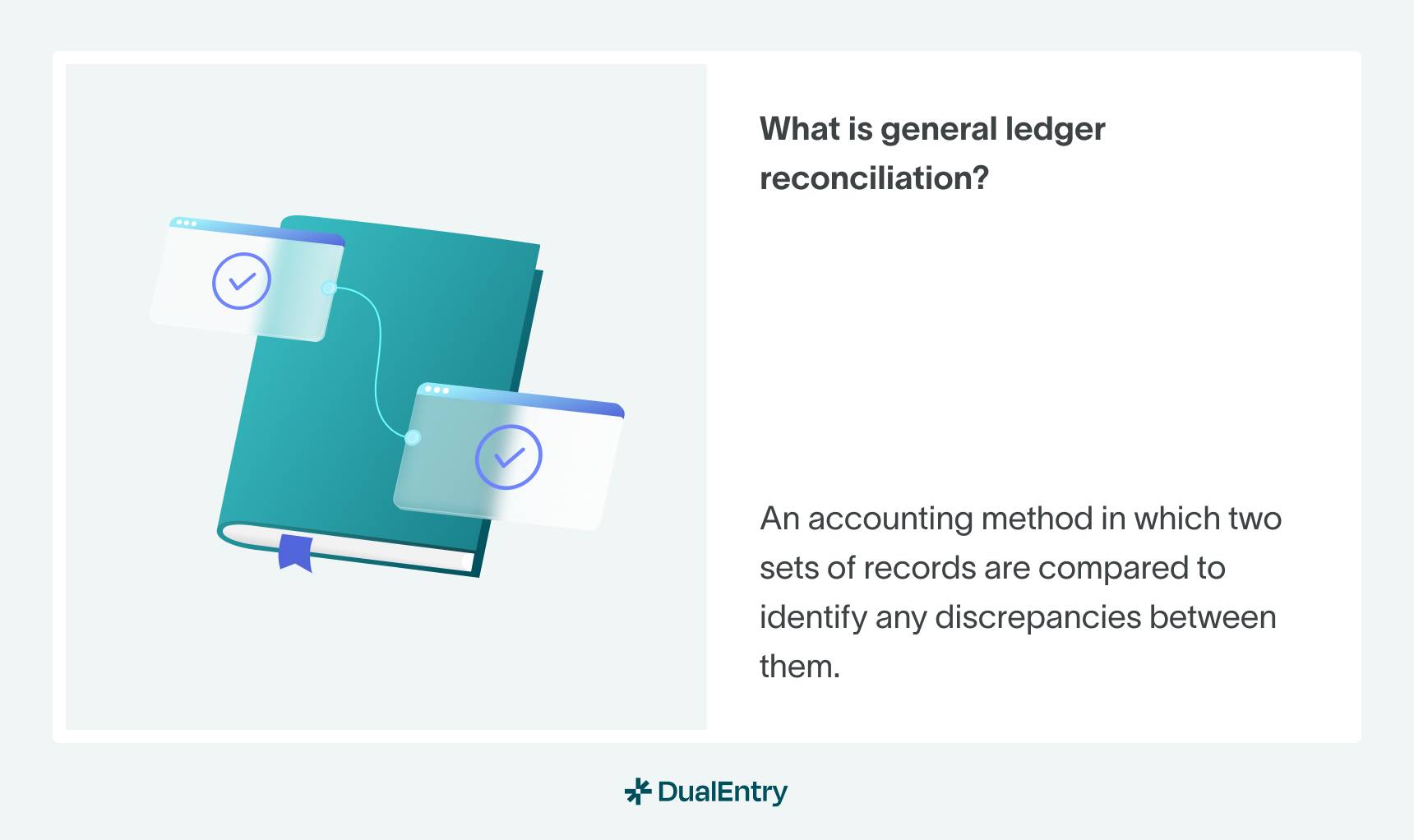 What is general ledger reconciliation?

An accounting method in which two sets of records are compared to identify any discrepancies between them.

DualEntry